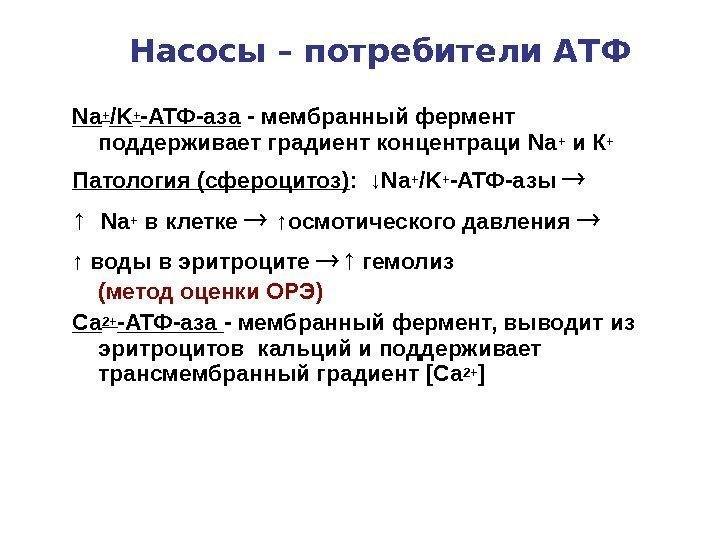 Насосы – потребители АТФ

$Na^+/K^+$-АТФ-аза - мембранный фермент поддерживает градиент концентраци $Na^+$ и $K^+$

Патология (сфероцитоз): ↓$Na^+/K^+$-АТФ-азы →

↑ $Na^+$ в клетке → ↑осмотического давления →

↑ воды в эритроците → ↑ гемолиз
(метод оценки ОРЭ)

$Ca^{2+}$-АТФ-аза - мембранный фермент, выводит из эритроцитов кальций и поддерживает трансмембранный градиент [$Ca^{2+}$]